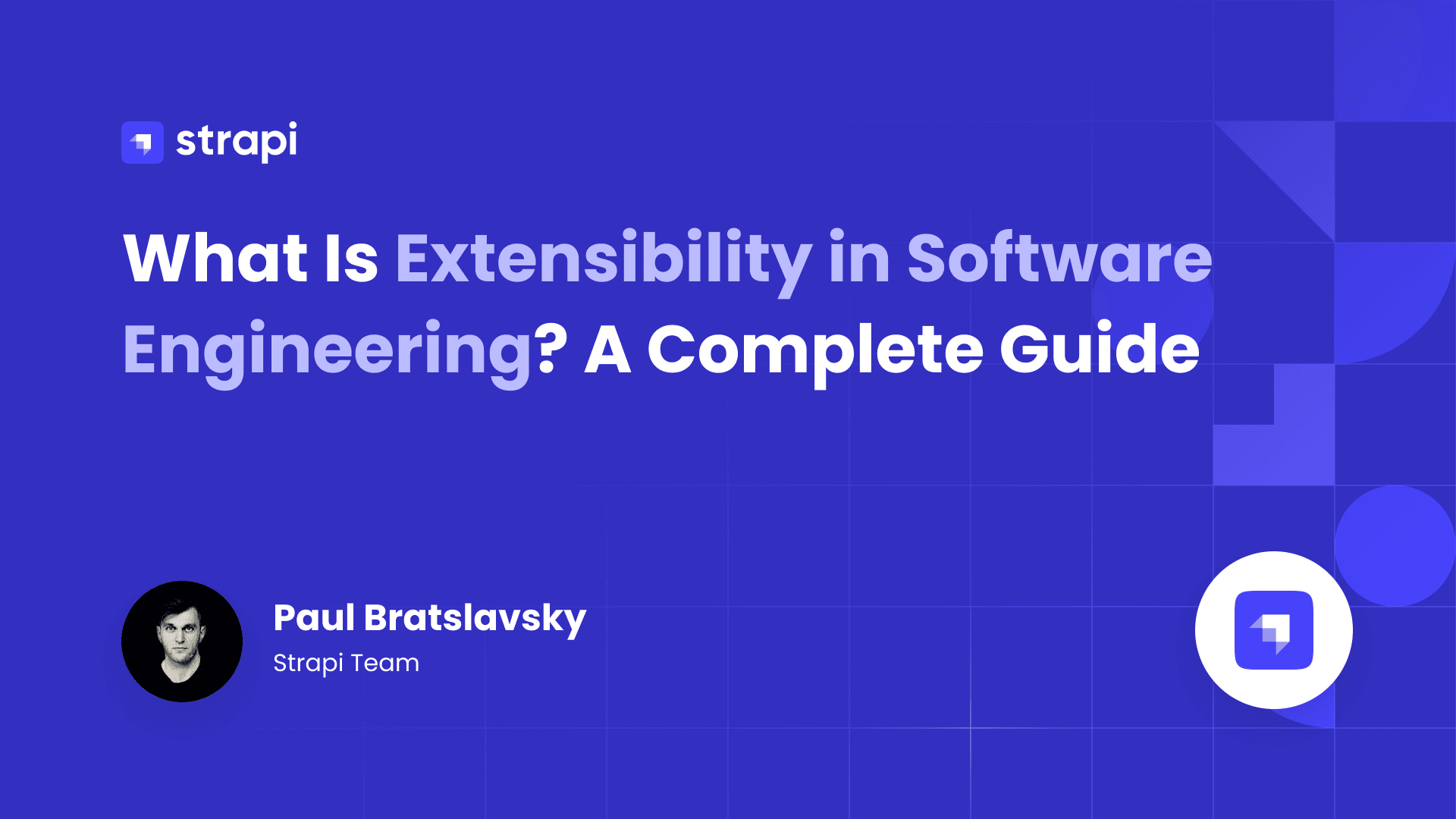 strapi

What Is Extensibility in Software Engineering? A Complete Guide

Paul Bratslavsky
Strapi Team